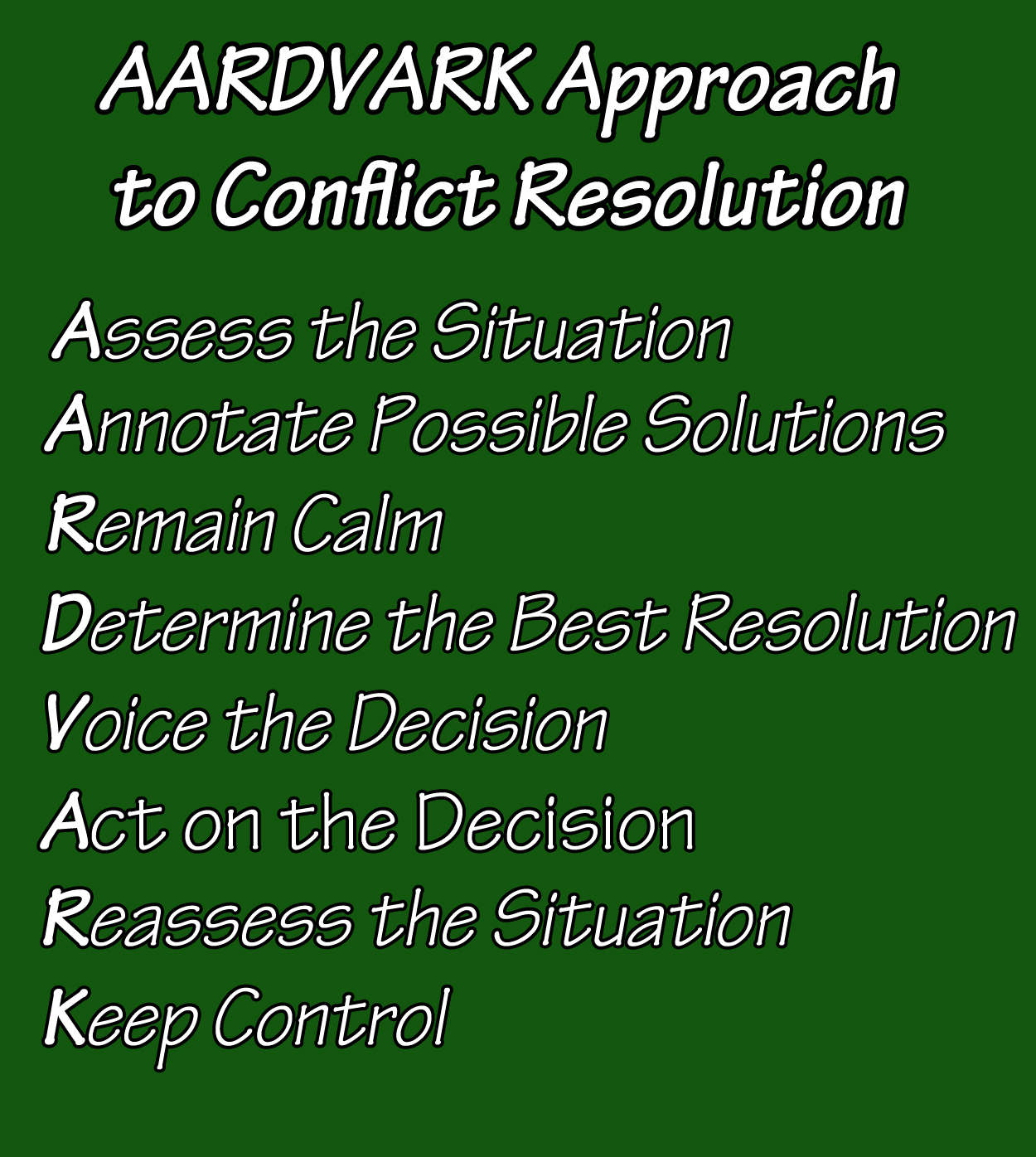 AARDVARK Approach to Conflict Resolution

Assess the Situation
Annotate Possible Solutions
Remain Calm
Determine the Best Resolution
Voice the Decision
Act on the Decision
Reassess the Situation
Keep Control